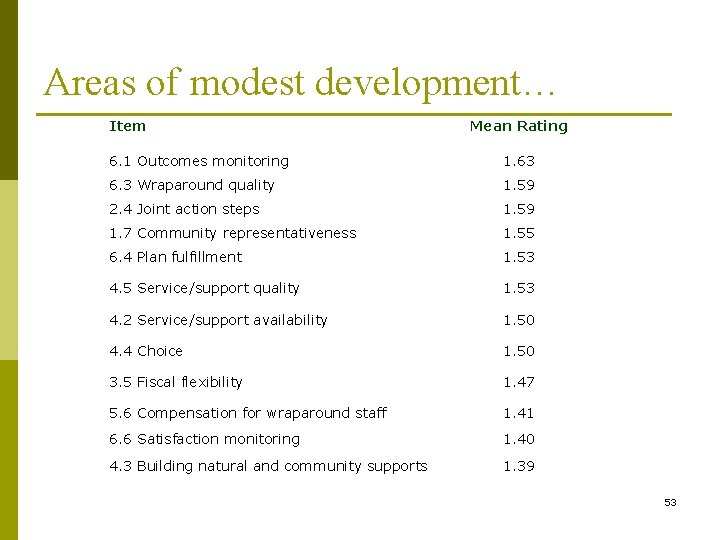 Areas of modest development…

| Item | Mean Rating |
|---|---|
| 6.1 Outcomes monitoring | 1.63 |
| 6.3 Wraparound quality | 1.59 |
| 2.4 Joint action steps | 1.59 |
| 1.7 Community representativeness | 1.55 |
| 6.4 Plan fulfillment | 1.53 |
| 4.5 Service/support quality | 1.53 |
| 4.2 Service/support availability | 1.50 |
| 4.4 Choice | 1.50 |
| 3.5 Fiscal flexibility | 1.47 |
| 5.6 Compensation for wraparound staff | 1.41 |
| 6.6 Satisfaction monitoring | 1.40 |
| 4.3 Building natural and community supports | 1.39 |

53